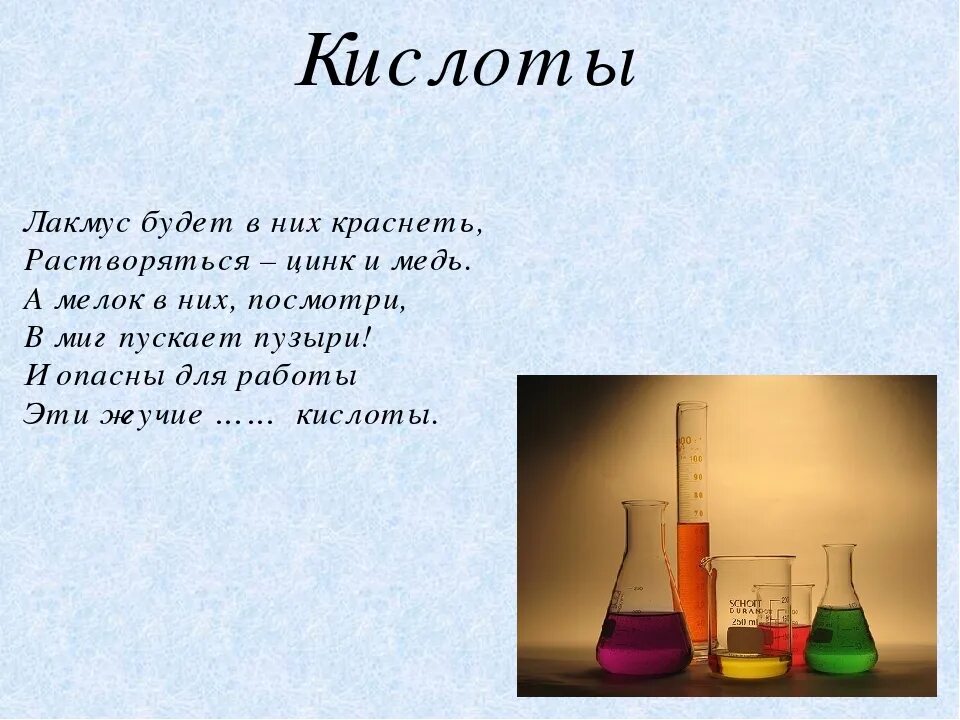 Кислоты

Лакмус будет в них краснеть,
Растворяться – цинк и медь.
А мелок в них, посмотри,
В миг пускает пузыри!
И опасны для работы
Эти жгучие …… кислоты.

100
90
80
70
SCHOTT
DURAN
250 ml